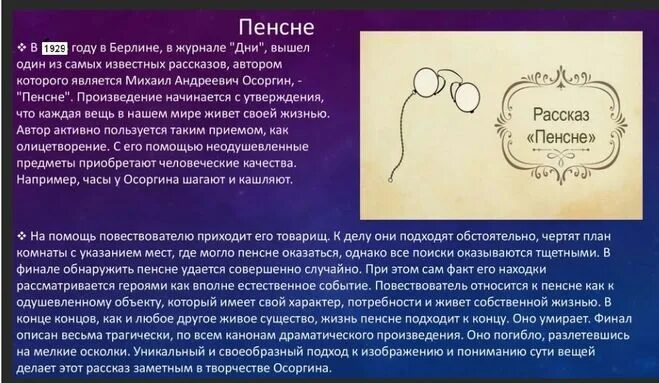 Пенсне

❖ В 1929 году в Берлине, в журнале "Дни", вышел один из самых известных рассказов, автором которого является Михаил Андреевич Осоргин, - "Пенсне". Произведение начинается с утверждения, что каждая вещь в нашем мире живет своей жизнью. Автор активно пользуется таким приемом, как олицетворение. С его помощью неодушевленные предметы приобретают человеческие качества. Например, часы у Осоргина шагают и кашляют.

Рассказ «Пенсне»

❖ На помощь повествователю приходит его товарищ. К делу они подходят обстоятельно, чертят план комнаты с указанием мест, где могло пенсне оказаться, однако все поиски оказываются тщетными. В финале обнаружить пенсне удается совершенно случайно. При этом сам факт его находки рассматривается героями как вполне естественное событие. Повествователь относится к пенсне как к одушевленному объекту, который имеет свой характер, потребности и живет собственной жизнью. В конце концов, как и любое другое живое существо, жизнь пенсне подходит к концу. Оно умирает. Финал описан весьма трагически, по всем канонам драматического произведения. Оно погибло, разлетевшись на мелкие осколки. Уникальный и своеобразный подход к изображению и пониманию сути вещей делает этот рассказ заметным в творчестве Осоргина.